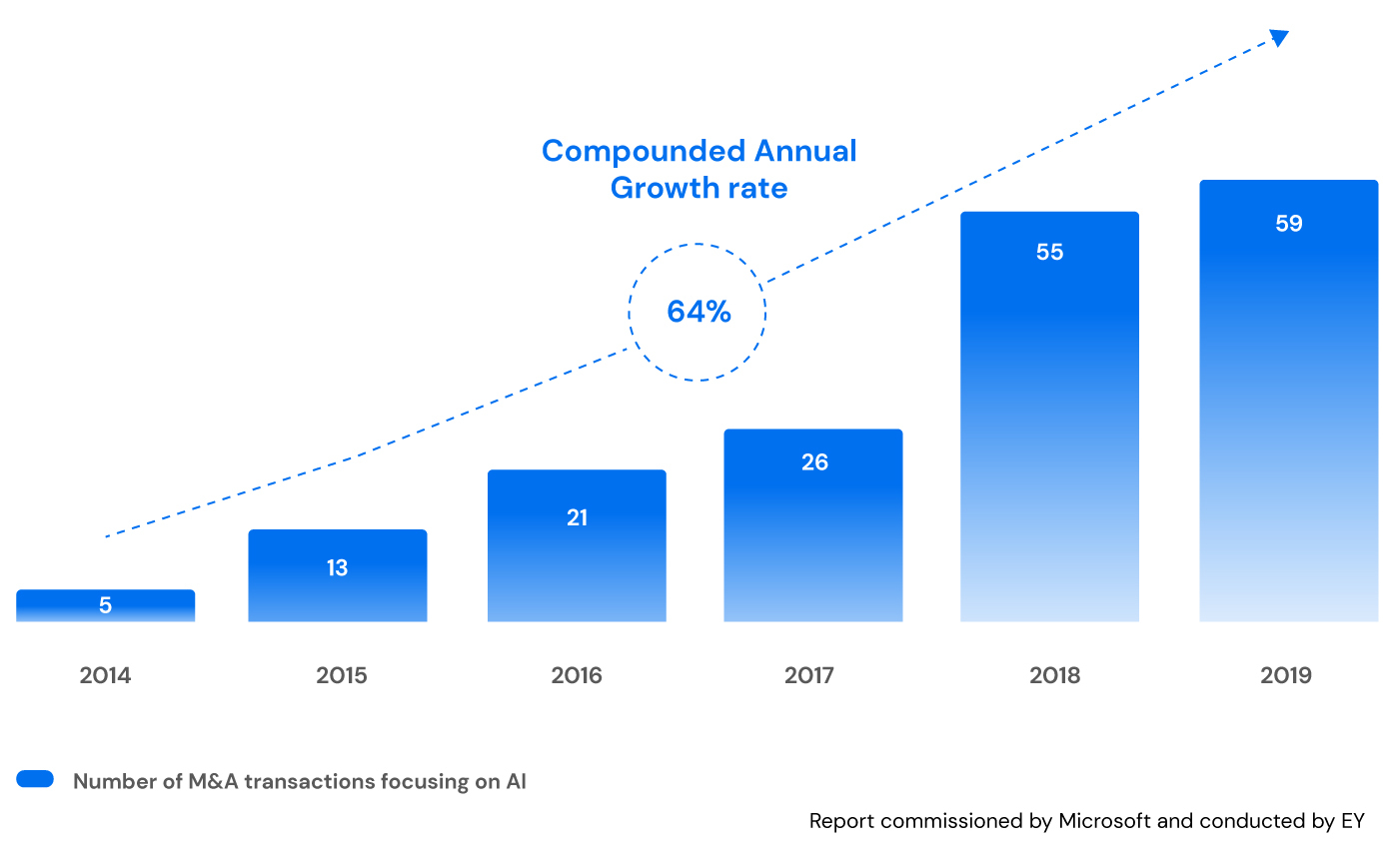 Compounded Annual Growth rate

64%

5
13
21
26
55
59

2014
2015
2016
2017
2018
2019

Number of M&A transactions focusing on AI

Report commissioned by Microsoft and conducted by EY